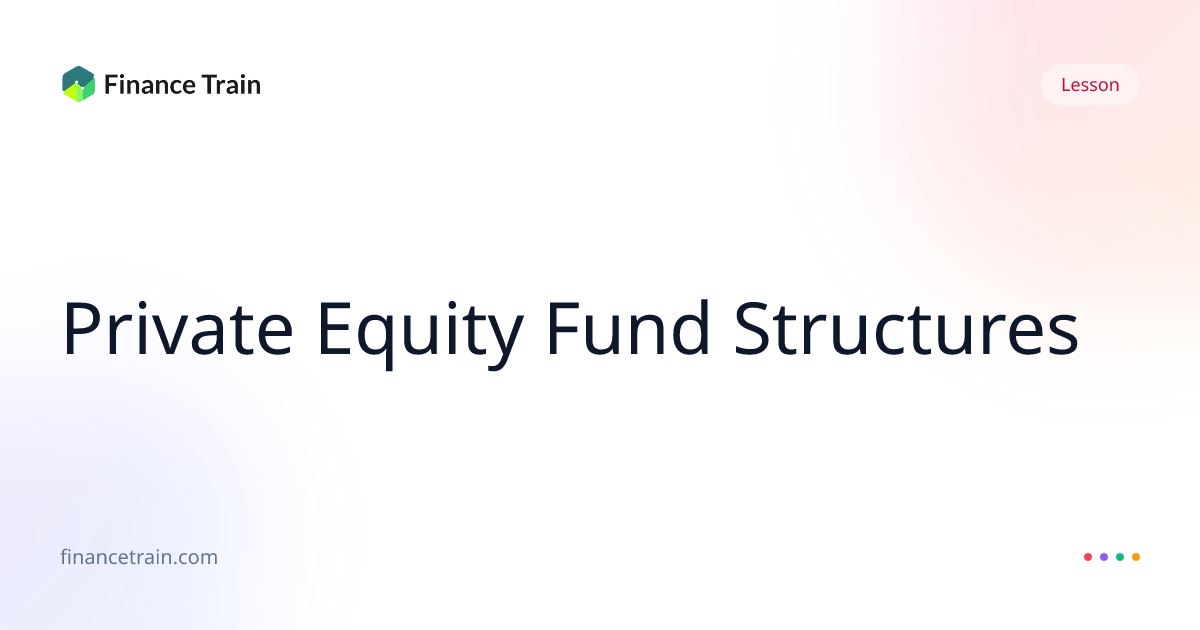 Finance Train

Lesson

Private Equity Fund Structures

financetrain.com